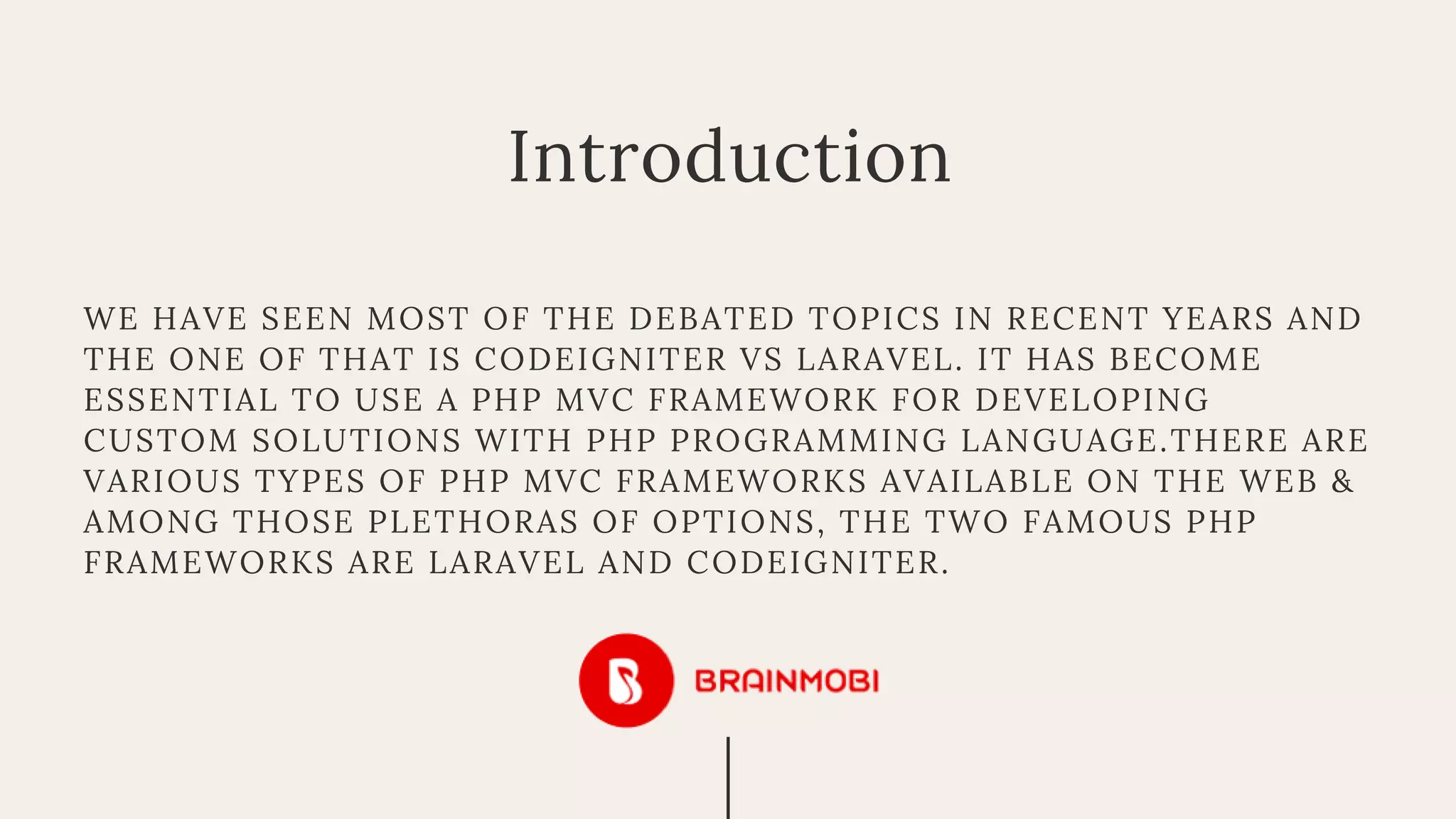 Introduction

WE HAVE SEEN MOST OF THE DEBATED TOPICS IN RECENT YEARS AND THE ONE OF THAT IS CODEIGNITER VS LARAVEL. IT HAS BECOME ESSENTIAL TO USE A PHP MVC FRAMEWORK FOR DEVELOPING CUSTOM SOLUTIONS WITH PHP PROGRAMMING LANGUAGE.THERE ARE VARIOUS TYPES OF PHP MVC FRAMEWORKS AVAILABLE ON THE WEB & AMONG THOSE PLETHORAS OF OPTIONS, THE TWO FAMOUS PHP FRAMEWORKS ARE LARAVEL AND CODEIGNITER.

BRAINMOBI